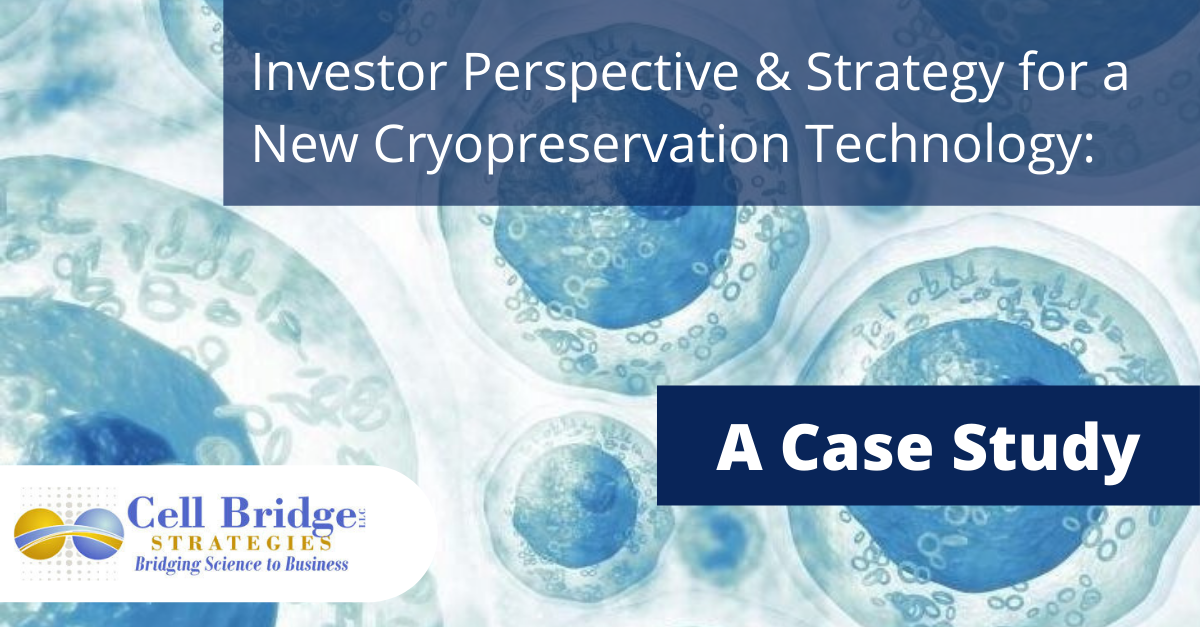 Investor Perspective & Strategy for a New Cryopreservation Technology:

A Case Study

Cell Bridge LLC
STRATEGIES
Bridging Science to Business